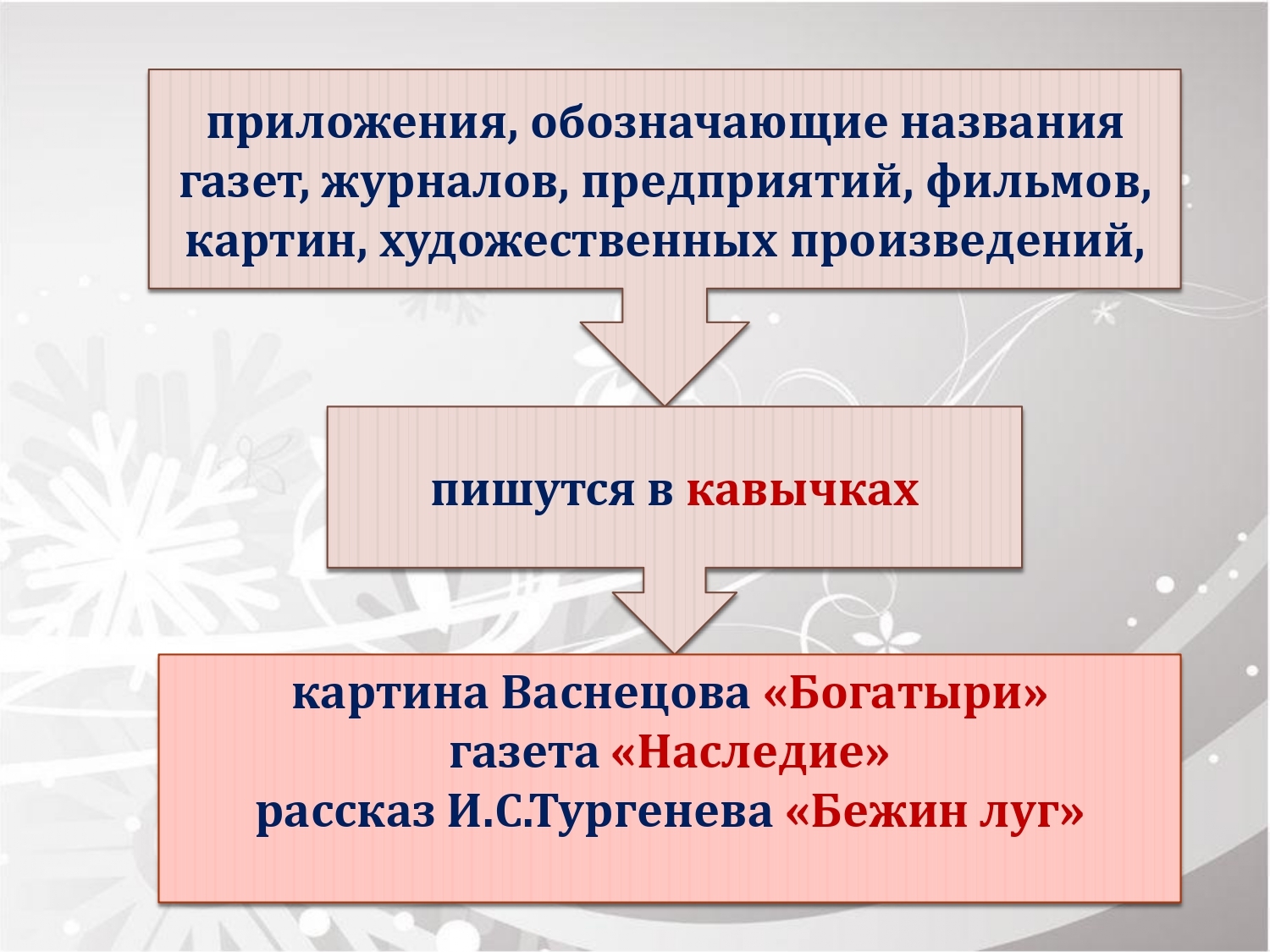 приложения, обозначающие названия газет, журналов, предприятий, фильмов, картин, художественных произведений,

пишутся в кавычках

картина Васнецова «Богатыри»
газета «Наследие»
рассказ И.С.Тургенева «Бежин луг»